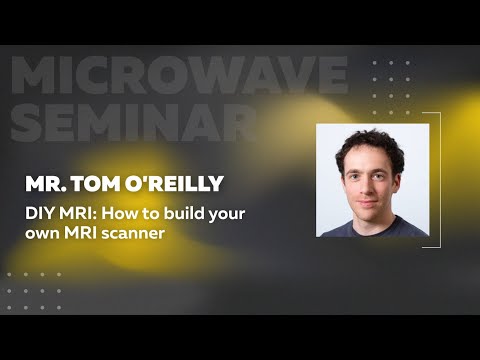 MICROWAVE SEMINAR

MR. TOM O'REILLY

DIY MRI: How to build your own MRI scanner